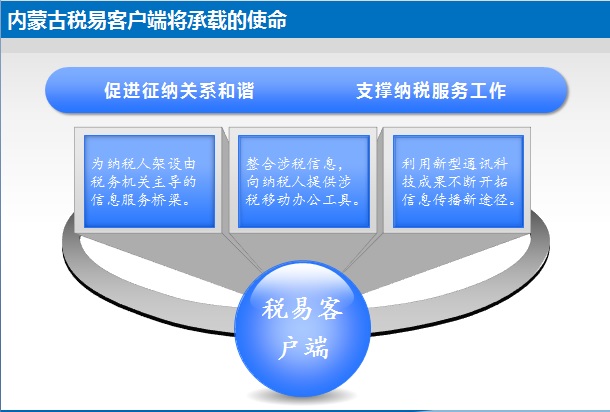 内蒙古税易客户端将承载的使命

促进征纳关系和谐　　支撑纳税服务工作

为纳税人架设由税务机关主导的信息服务桥梁。

整合涉税信息，向纳税人提供涉税移动办公工具。

利用新型通讯科技成果不断开拓信息传播新途径。

税易客户端